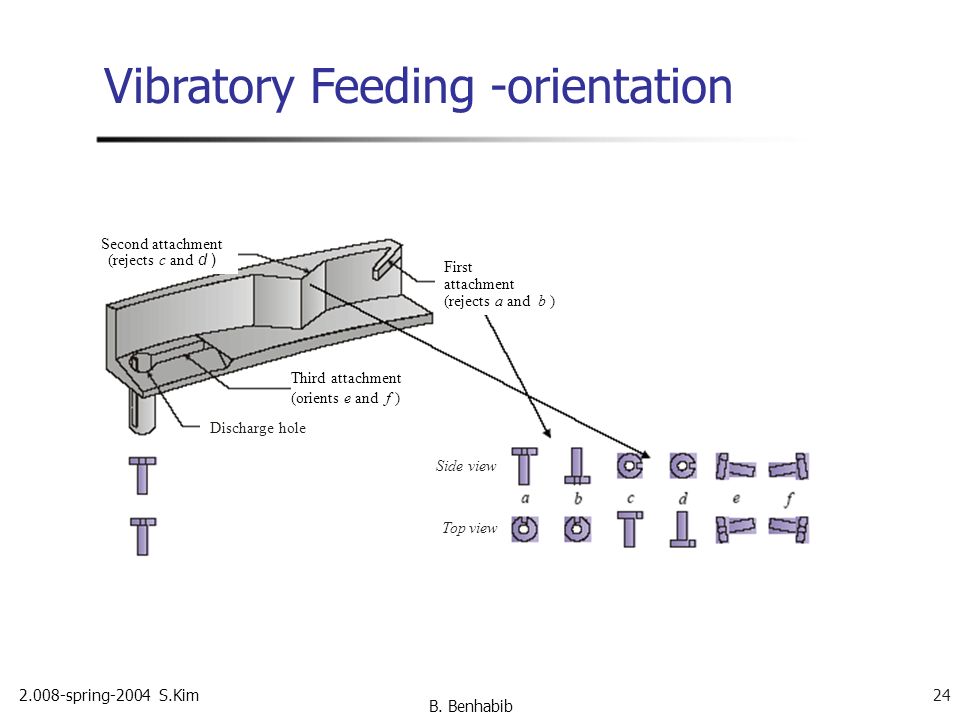 Vibratory Feeding -orientation

Second attachment (rejects c and d )

First attachment (rejects a and b )

Third attachment (orients e and f )

Discharge hole

Side view

a b c d e f

Top view

2.008-spring-2004 S.Kim

B. Benhabib

24